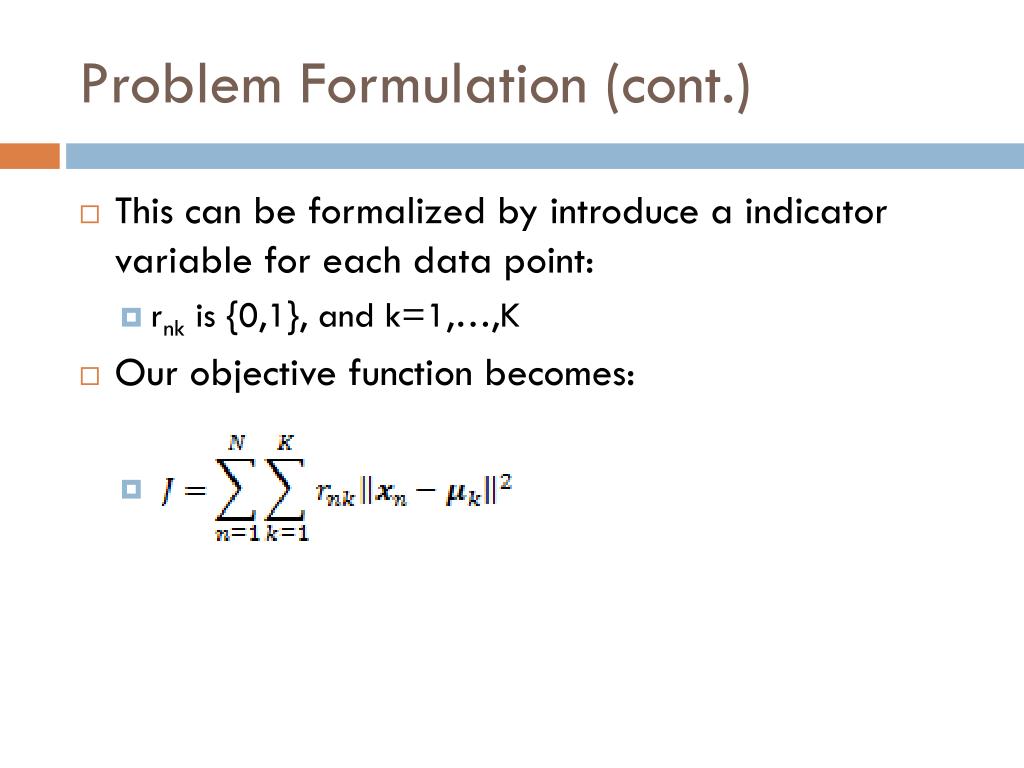 Problem Formulation (cont.)

This can be formalized by introduce a indicator variable for each data point:

$r_{nk}$ is {0,1}, and k=1,…,K

Our objective function becomes:

$J = \sum_{n=1}^{N} \sum_{k=1}^{K} r_{nk} \|x_n - \mu_k\|^2$